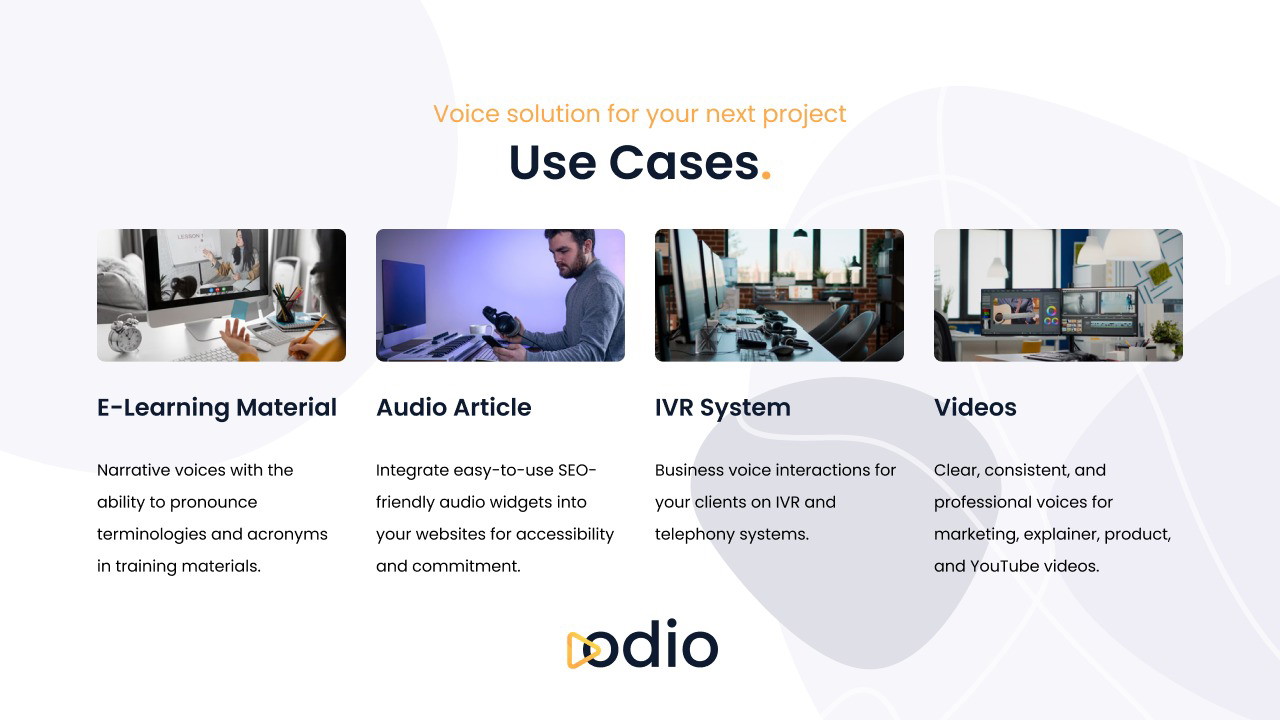 Voice solution for your next project

Use Cases.

LESSON 1

E-Learning Material

Narrative voices with the ability to pronounce terminologies and acronyms in training materials.

Audio Article

Integrate easy-to-use SEO-friendly audio widgets into your websites for accessibility and commitment.

IVR System

Business voice interactions for your clients on IVR and telephony systems.

Videos

Clear, consistent, and professional voices for marketing, explainer, product, and YouTube videos.

odio